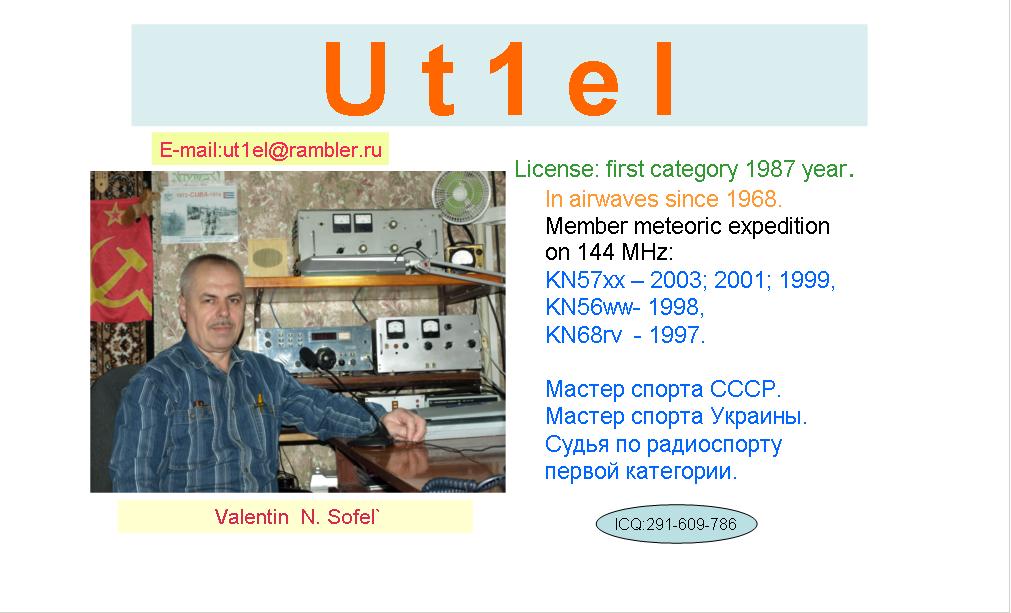 U t 1 e l

E-mail:ut1el@rambler.ru

License: first category 1987 year.

In airwaves since 1968.
Member meteoric expedition on 144 MHz:
KN57xx – 2003; 2001; 1999,
KN56ww- 1998,
KN68rv - 1997.

Мастер спорта СССР.
Мастер спорта Украины.
Судья по радиоспорту первой категории.

Valentin N. Sofel`

ICQ:291-609-786